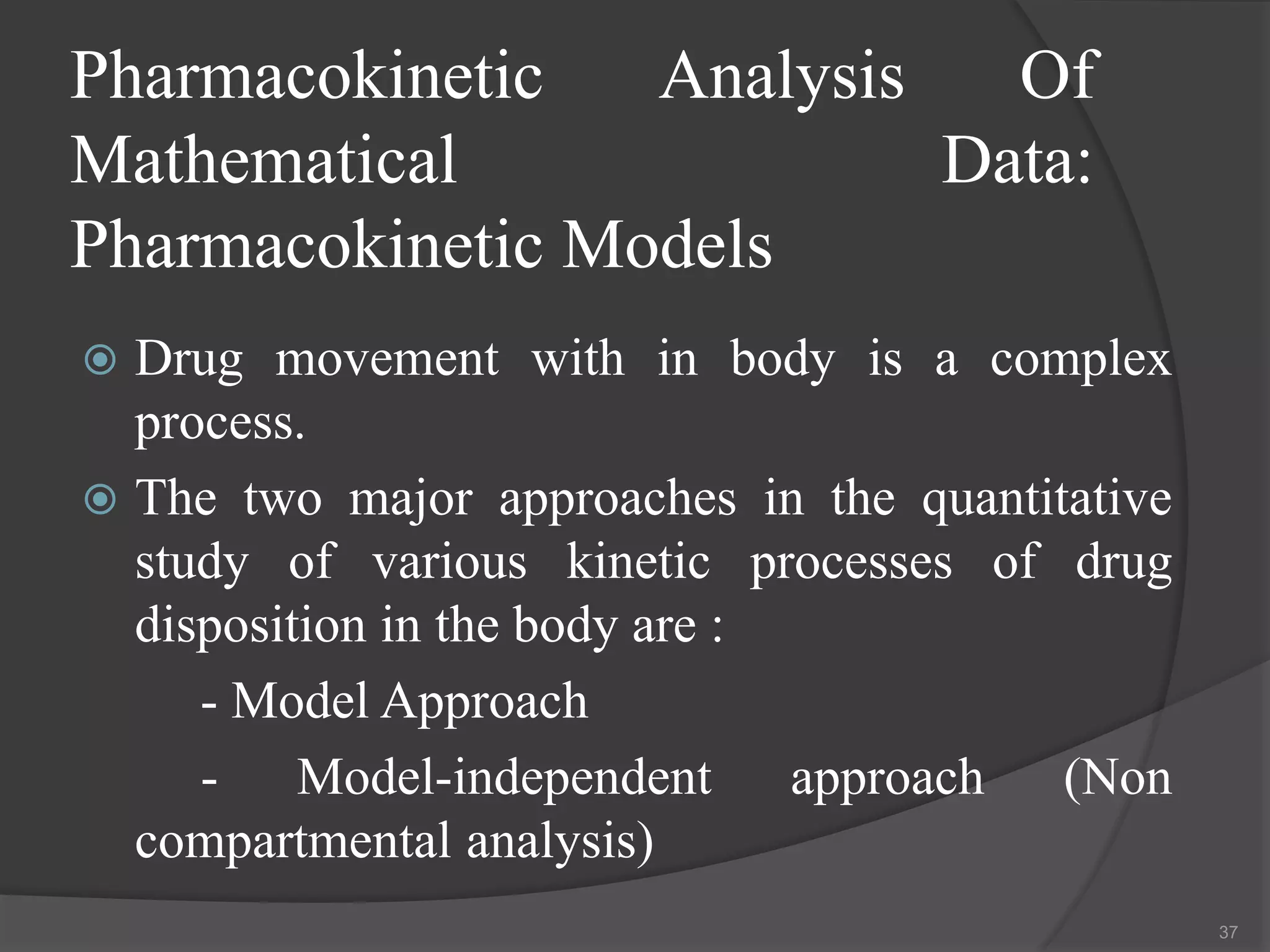 Pharmacokinetic Analysis Of Mathematical Data: Pharmacokinetic Models

Drug movement with in body is a complex process.

The two major approaches in the quantitative study of various kinetic processes of drug disposition in the body are :

- Model Approach

- Model-independent approach (Non compartmental analysis)

37